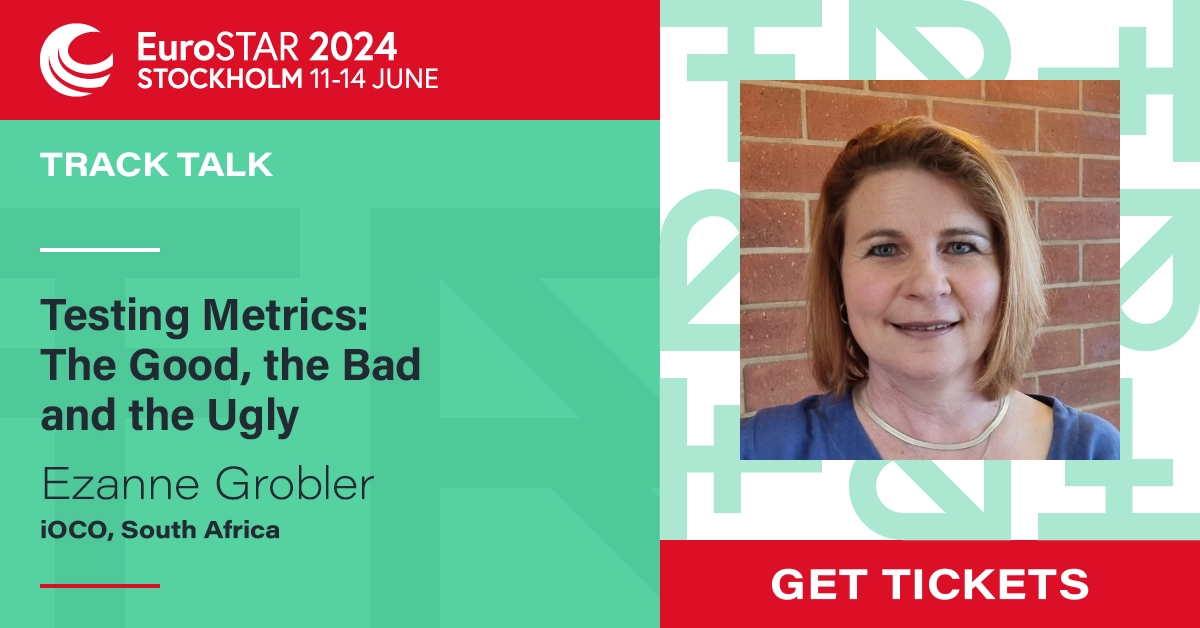 EuroSTAR 2024
STOCKHOLM 11-14 JUNE

TRACK TALK

Testing Metrics: The Good, the Bad and the Ugly

Ezanne Grobler

iOCO, South Africa

GET TICKETS